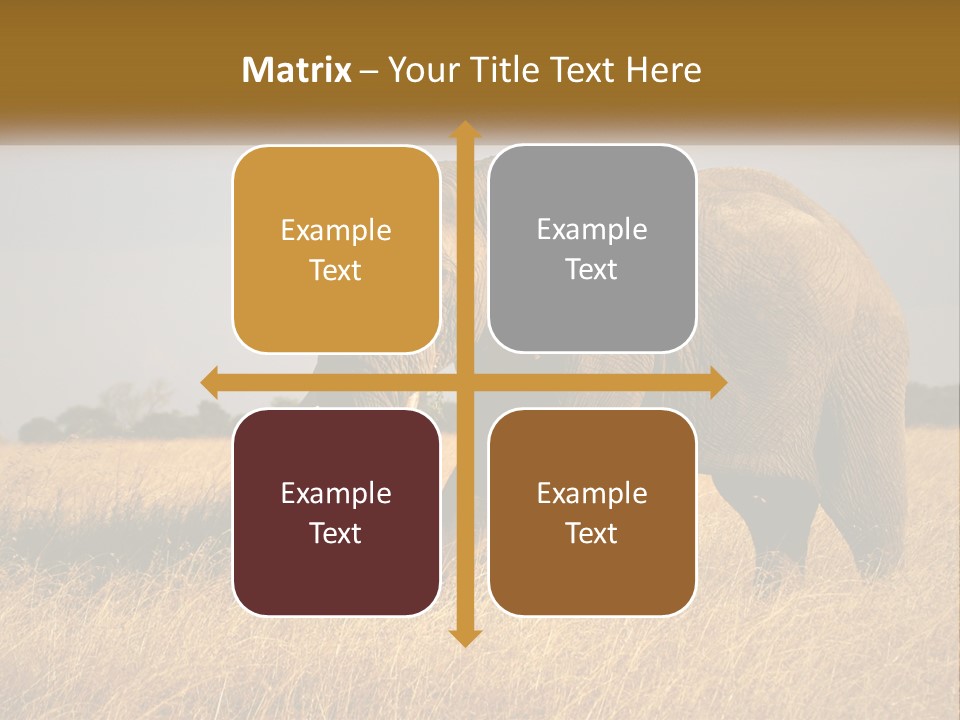 Matrix – Your Title Text Here

Example Text

Example Text

Example Text

Example Text